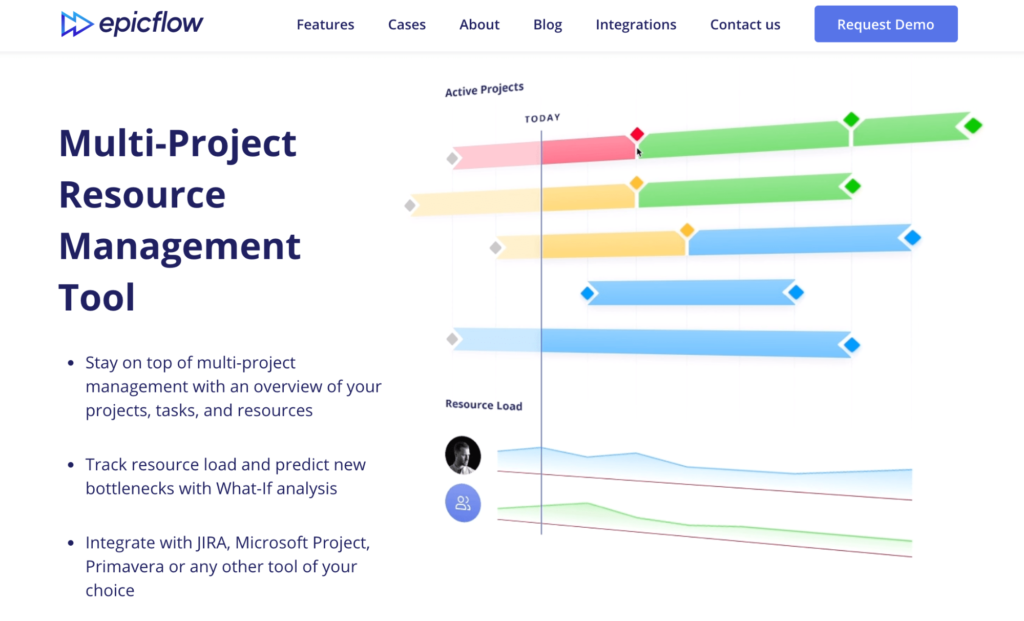 epicflow

Features Cases About Blog Integrations Contact us Request Demo

Multi-Project Resource Management Tool

- Stay on top of multi-project management with an overview of your projects, tasks, and resources
- Track resource load and predict new bottlenecks with What-If analysis
- Integrate with JIRA, Microsoft Project, Primavera or any other tool of your choice

Active Projects

TODAY

Resource Load